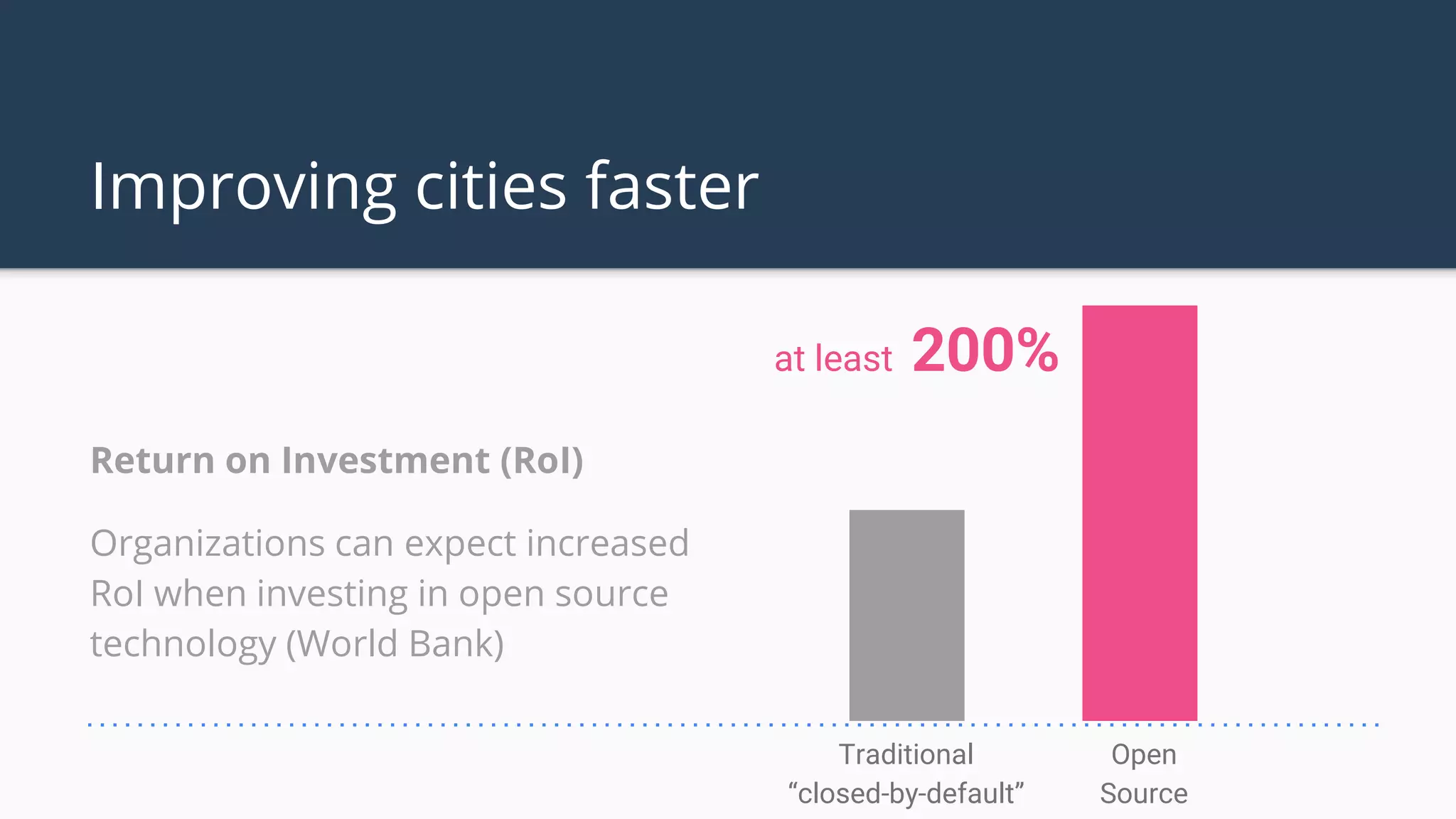 Improving cities faster

Return on Investment (RoI)

Organizations can expect increased RoI when investing in open source technology (World Bank)

at least 200%

Traditional “closed-by-default”

Open Source